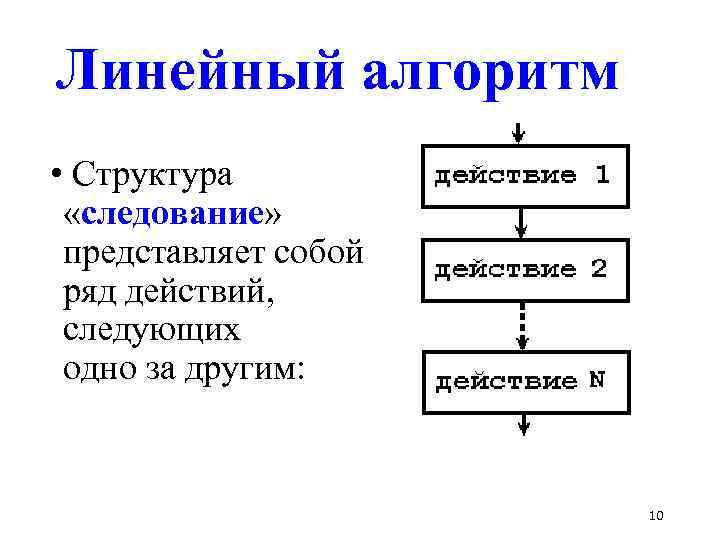 Линейный алгоритм

• Структура «следование» представляет собой ряд действий, следующих одно за другим:

действие 1

действие 2

действие N

10